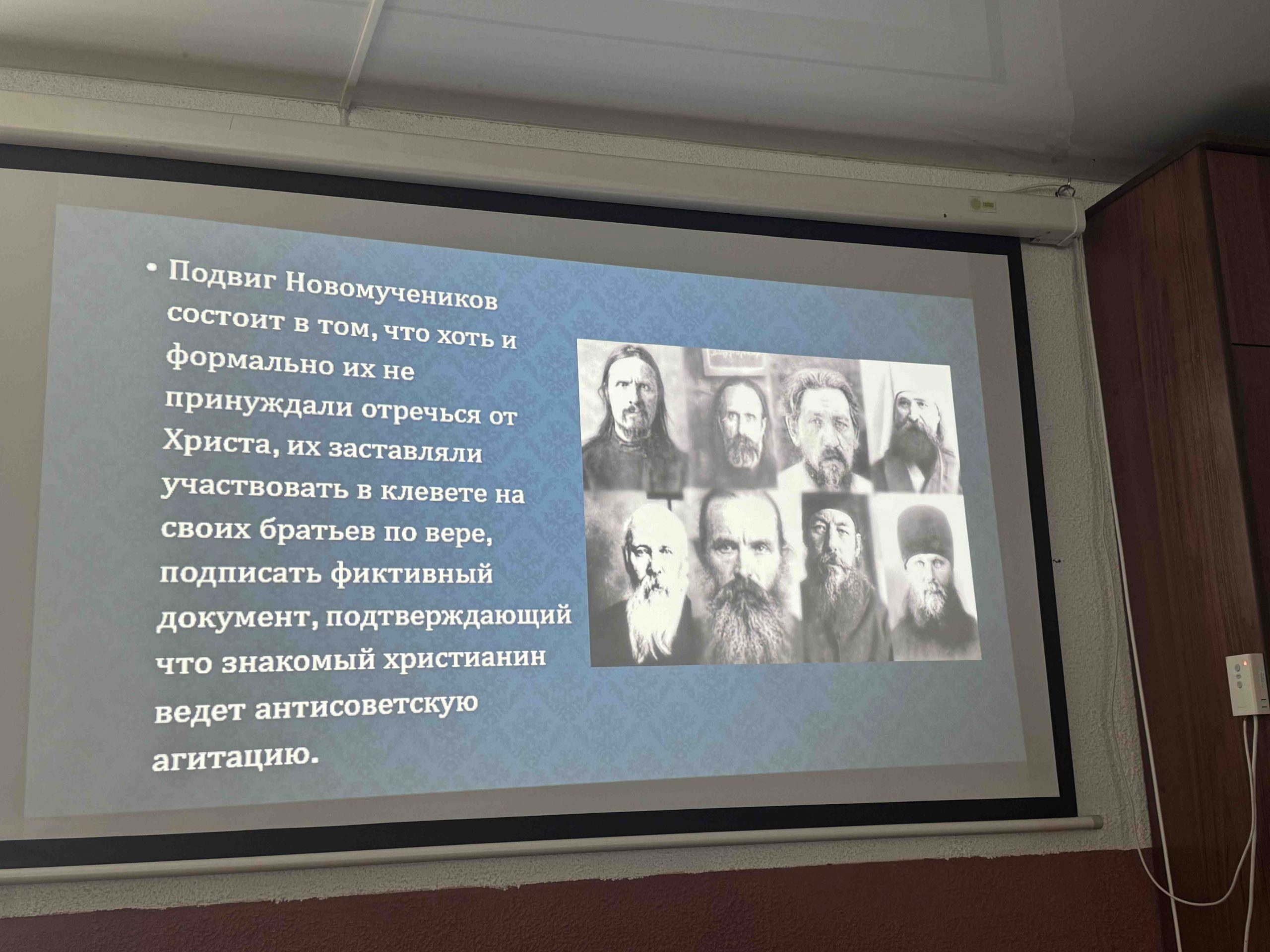 • Подвиг Новомучеников состоит в том, что хоть и формально их не принуждали отречься от Христа, их заставляли участвовать в клевете на своих братьев по вере, подписать фиктивный документ, подтверждающий что знакомый христианин ведет антисоветскую агитацию.